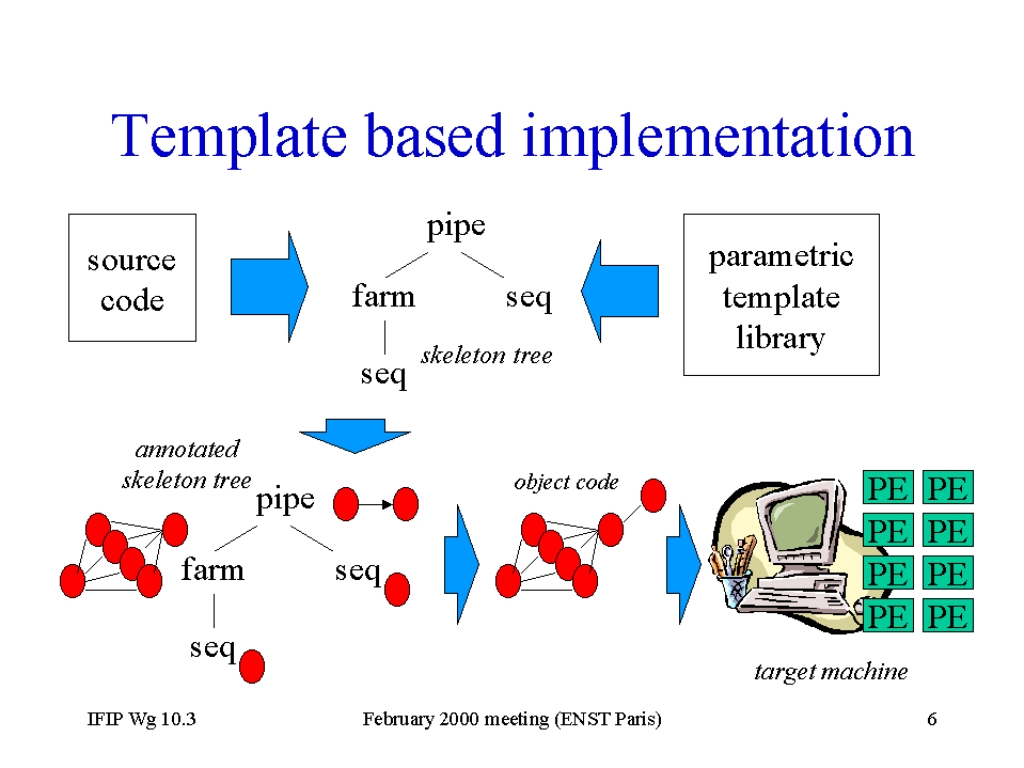 Template based implementation

source code

pipe

farm

seq

seq

skeleton tree

parametric template library

annotated skeleton tree

pipe

farm

seq

seq

object code

PE PE
PE PE
PE PE
PE PE

target machine

IFIP Wg 10.3

February 2000 meeting (ENST Paris)

6